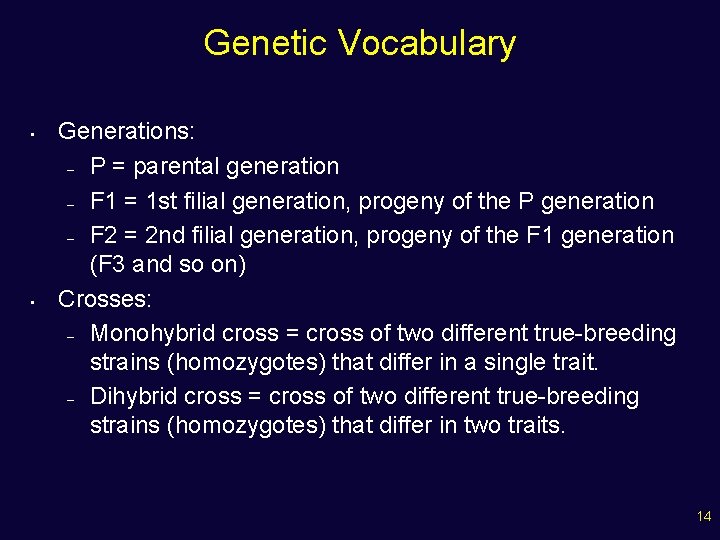 Genetic Vocabulary

- Generations:
  - P = parental generation
  - F1 = 1st filial generation, progeny of the P generation
  - F2 = 2nd filial generation, progeny of the F1 generation (F3 and so on)
- Crosses:
  - Monohybrid cross = cross of two different true-breeding strains (homozygotes) that differ in a single trait.
  - Dihybrid cross = cross of two different true-breeding strains (homozygotes) that differ in two traits.

14